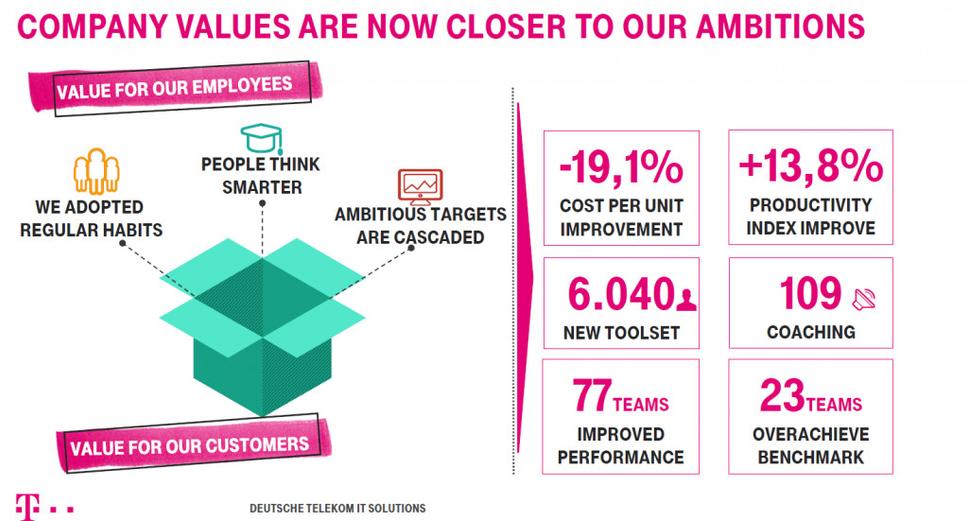 COMPANY VALUES ARE NOW CLOSER TO OUR AMBITIONS

VALUE FOR OUR EMPLOYEES

WE ADOPTED REGULAR HABITS

PEOPLE THINK SMARTER

AMBITIOUS TARGETS ARE CASCADED

VALUE FOR OUR CUSTOMERS

-19,1%
COST PER UNIT IMPROVEMENT

+13,8%
PRODUCTIVITY INDEX IMPROVE

6.040
NEW TOOLSET

109
COACHING

77 TEAMS
IMPROVED PERFORMANCE

23 TEAMS
OVERACHIEVE BENCHMARK

T · ·

DEUTSCHE TELEKOM IT SOLUTIONS